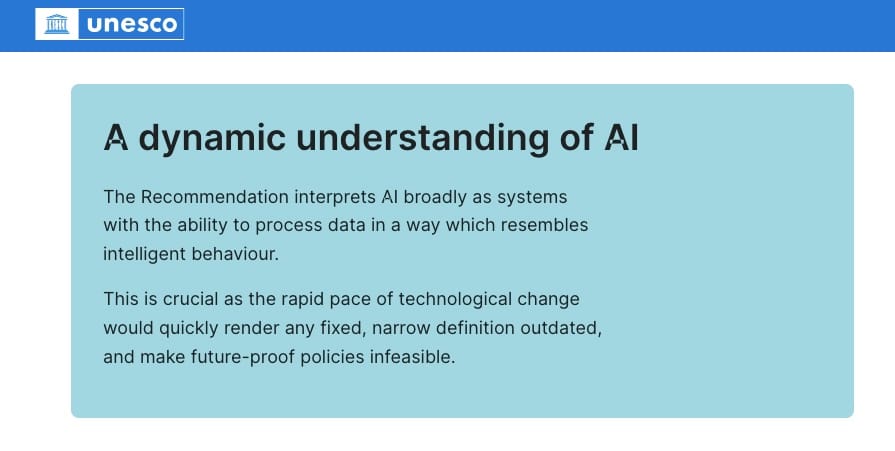 unesco

A dynamic understanding of AI

The Recommendation interprets AI broadly as systems with the ability to process data in a way which resembles intelligent behaviour.

This is crucial as the rapid pace of technological change would quickly render any fixed, narrow definition outdated, and make future-proof policies infeasible.